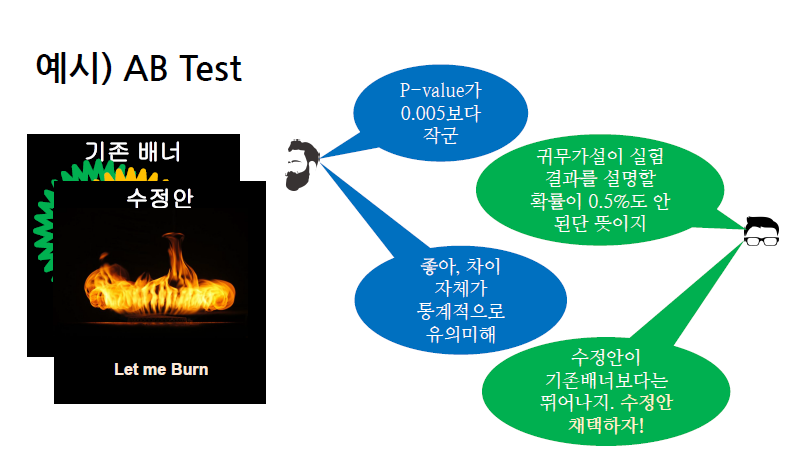 예시) AB Test

기존 배너

수정안

Let me Burn

P-value가 0.005보다 작군

귀무가설이 실험 결과를 설명할 확률이 0.5%도 안 된단 뜻이지

좋아, 차이 자체가 통계적으로 유의미해

수정안이 기존배너보다는 뛰어나지. 수정안 채택하자!